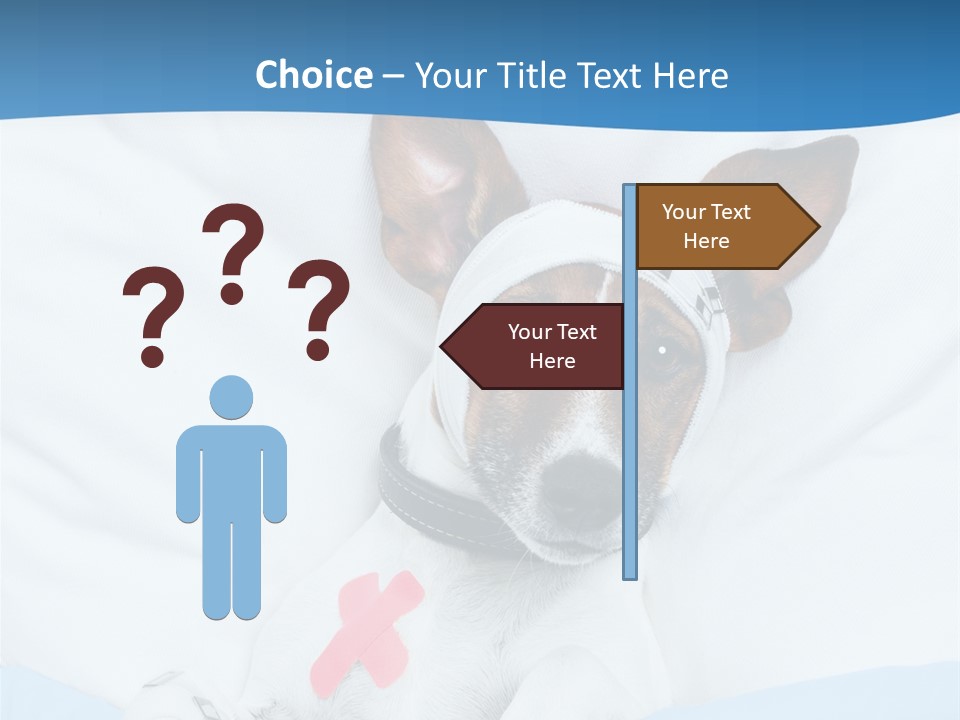 Choice – Your Title Text Here

? ? ?

Your Text Here

Your Text Here